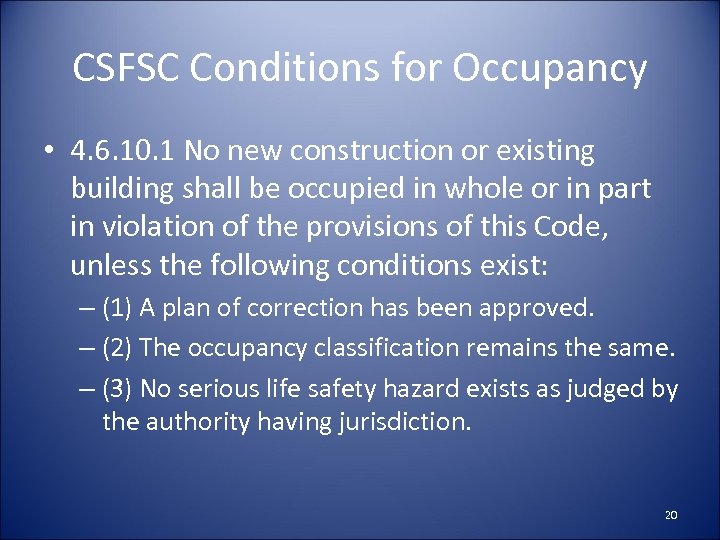 CSFSC Conditions for Occupancy

• 4.6.10.1 No new construction or existing building shall be occupied in whole or in part in violation of the provisions of this Code, unless the following conditions exist:

– (1) A plan of correction has been approved.

– (2) The occupancy classification remains the same.

– (3) No serious life safety hazard exists as judged by the authority having jurisdiction.

20